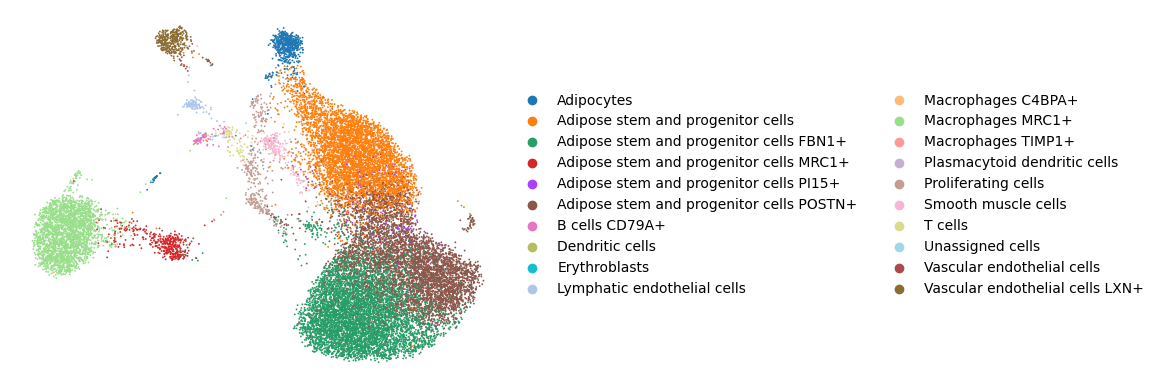 Adipocytes
Adipose stem and progenitor cells
Adipose stem and progenitor cells FBN1+
Adipose stem and progenitor cells MRC1+
Adipose stem and progenitor cells PI15+
Adipose stem and progenitor cells POSTN+
B cells CD79A+
Dendritic cells
Erythroblasts
Lymphatic endothelial cells

Macrophages C4BPA+
Macrophages MRC1+
Macrophages TIMP1+
Plasmacytoid dendritic cells
Proliferating cells
Smooth muscle cells
T cells
Unassigned cells
Vascular endothelial cells
Vascular endothelial cells LXN+